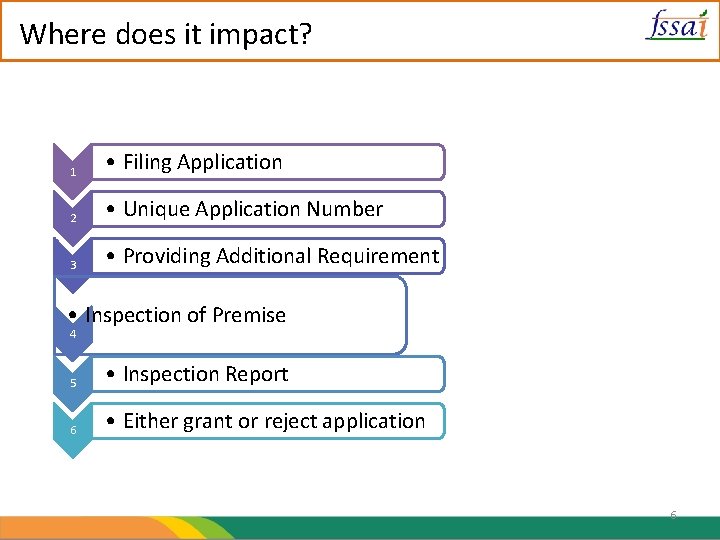 Where does it impact?

fssai

1
• Filing Application

2
• Unique Application Number

3
• Providing Additional Requirement

4
• Inspection of Premise

5
• Inspection Report

6
• Either grant or reject application

6